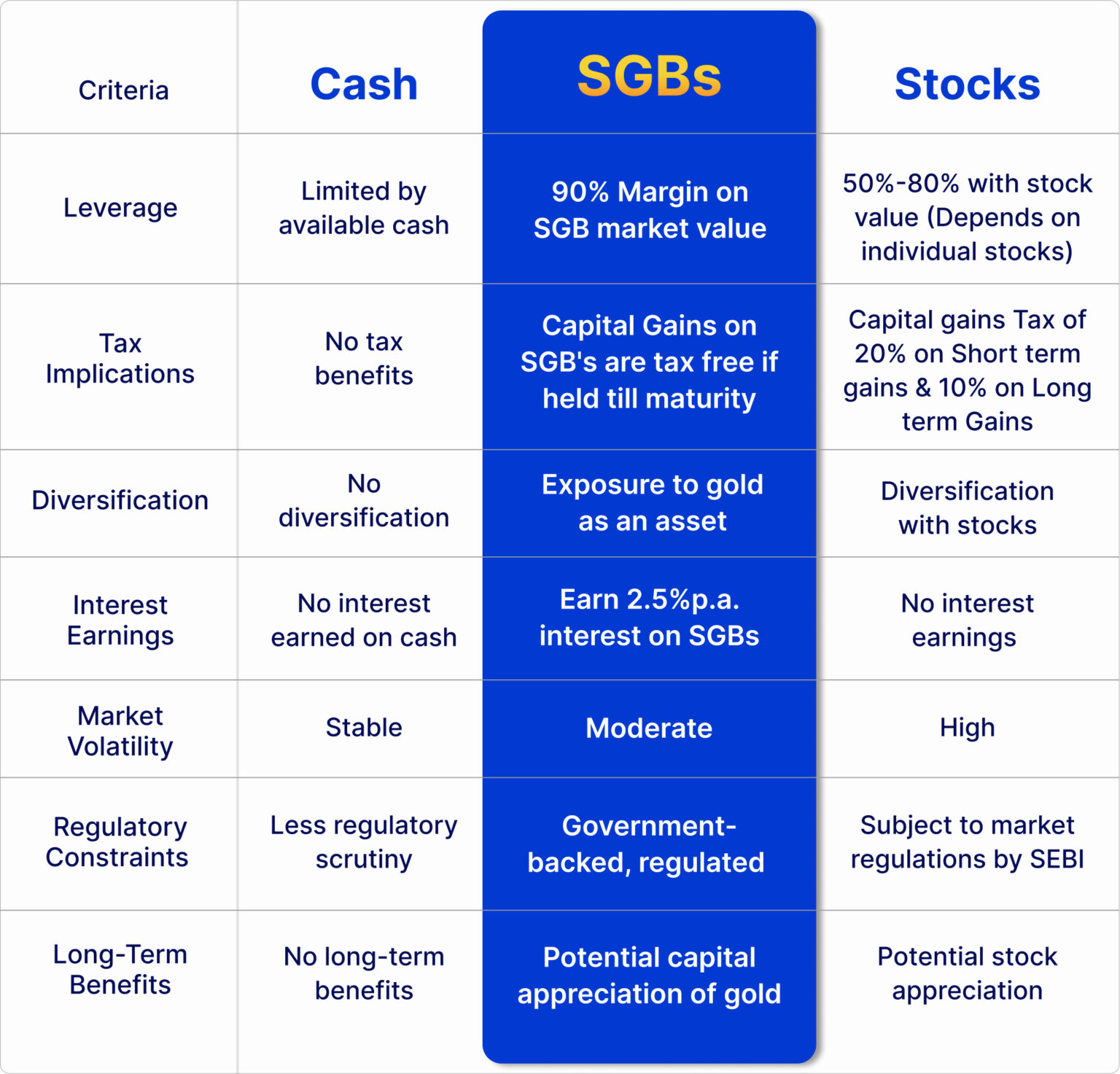 | Criteria | Cash | SGBs | Stocks |
|---|---|---|---|
| Leverage | Limited by available cash | 90% Margin on SGB market value | 50%-80% with stock value (Depends on individual stocks) |
| Tax Implications | No tax benefits | Capital Gains on SGB's are tax free if held till maturity | Capital gains Tax of 20% on Short term gains & 10% on Long term Gains |
| Diversification | No diversification | Exposure to gold as an asset | Diversification with stocks |
| Interest Earnings | No interest earned on cash | Earn 2.5%p.a. interest on SGBs | No interest earnings |
| Market Volatility | Stable | Moderate | High |
| Regulatory Constraints | Less regulatory scrutiny | Government-backed, regulated | Subject to market regulations by SEBI |
| Long-Term Benefits | No long-term benefits | Potential capital appreciation of gold | Potential stock appreciation |